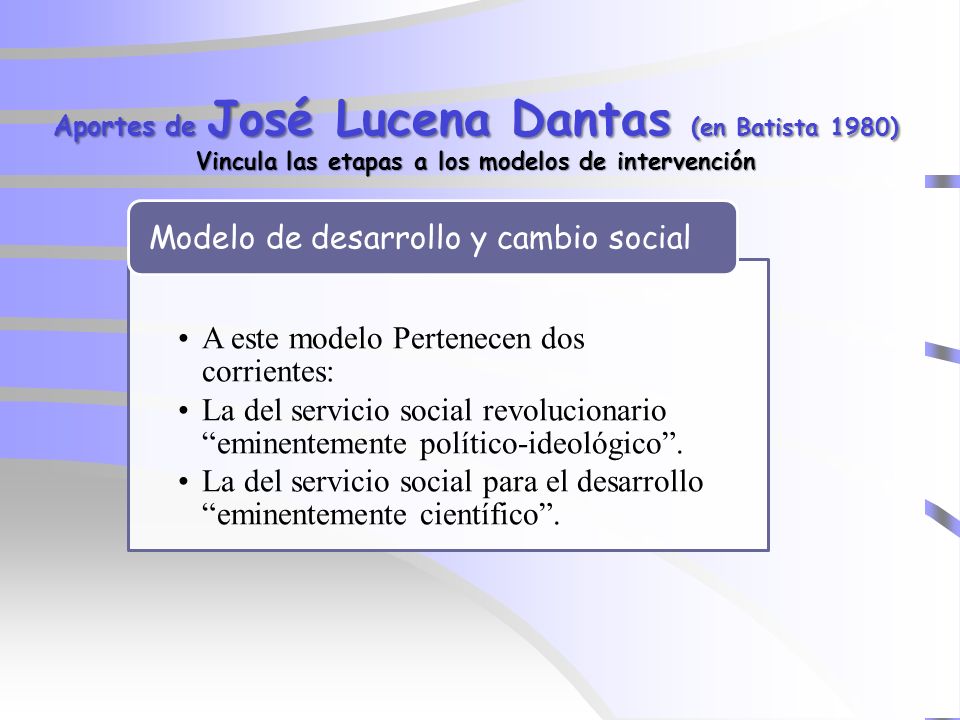 Aportes de José Lucena Dantas (en Batista 1980)
Vincula las etapas a los modelos de intervención

Modelo de desarrollo y cambio social

• A este modelo Pertenecen dos corrientes:
• La del servicio social revolucionario “eminentemente político-ideológico”.
• La del servicio social para el desarrollo “eminentemente científico”.